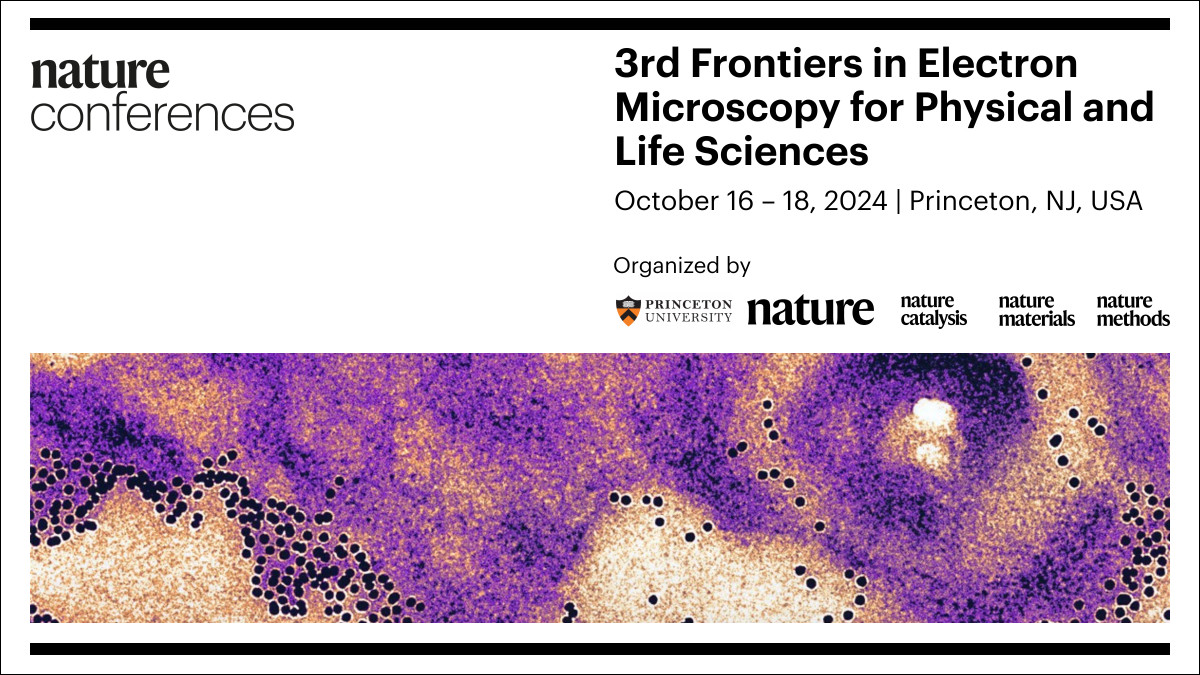 nature conferences

3rd Frontiers in Electron Microscopy for Physical and Life Sciences

October 16 – 18, 2024 | Princeton, NJ, USA

Organized by

PRINCETON UNIVERSITY nature nature catalysis nature materials nature methods